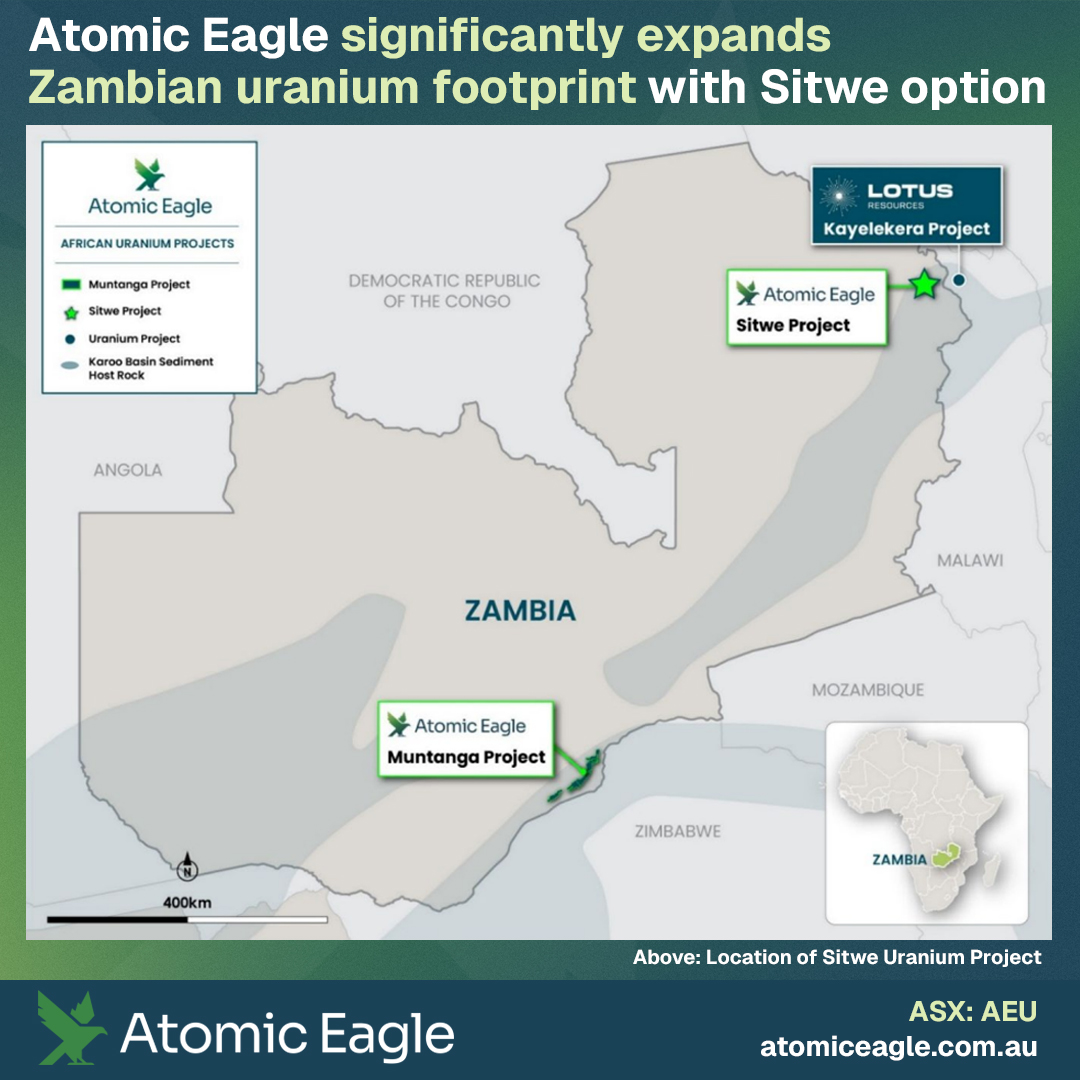 Atomic Eagle significantly expands Zambian uranium footprint with Sitwe option

Atomic Eagle

AFRICAN URANIUM PROJECTS

Muntanga Project
Sitwe Project
Uranium Project
Karoo Basin Sediment Host Rock

LOTUS RESOURCES
Kayelekera Project

Atomic Eagle
Sitwe Project

DEMOCRATIC REPUBLIC OF THE CONGO

ANGOLA

MALAWI

ZAMBIA

MOZAMBIQUE

Atomic Eagle
Muntanga Project

ZIMBABWE

N

400km

ZAMBIA

Above: Location of Sitwe Uranium Project

Atomic Eagle

ASX: AEU
atomiceagle.com.au